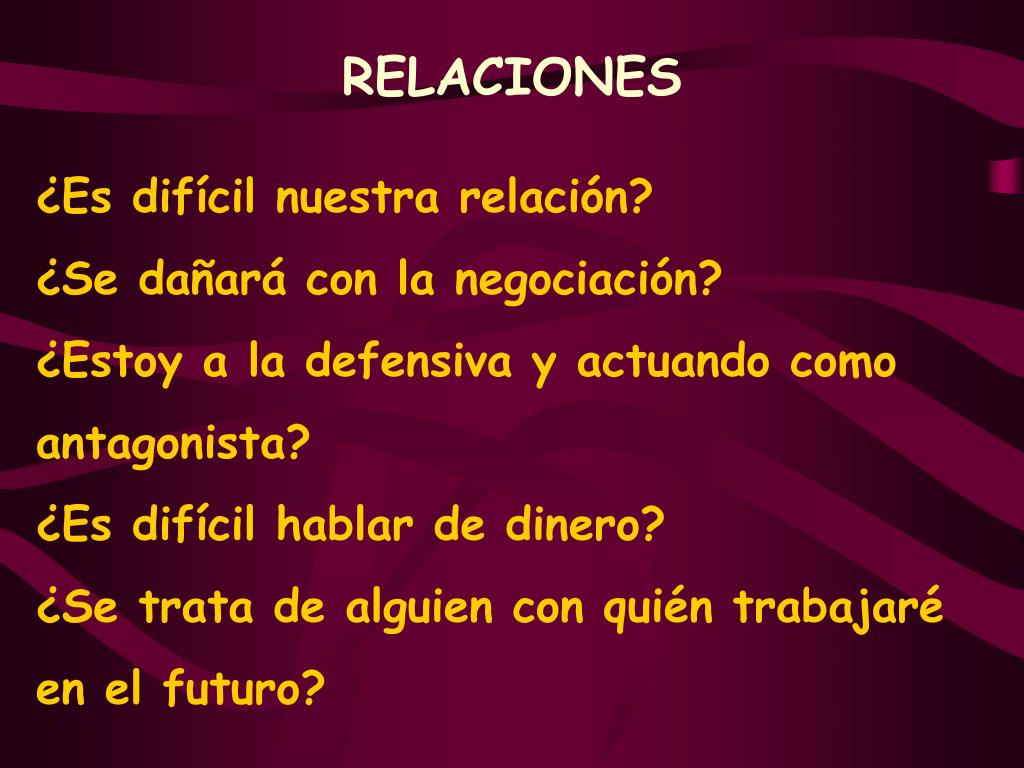 RELACIONES

¿Es difícil nuestra relación?

¿Se dañará con la negociación?

¿Estoy a la defensiva y actuando como antagonista?

¿Es difícil hablar de dinero?

¿Se trata de alguien con quién trabajaré en el futuro?